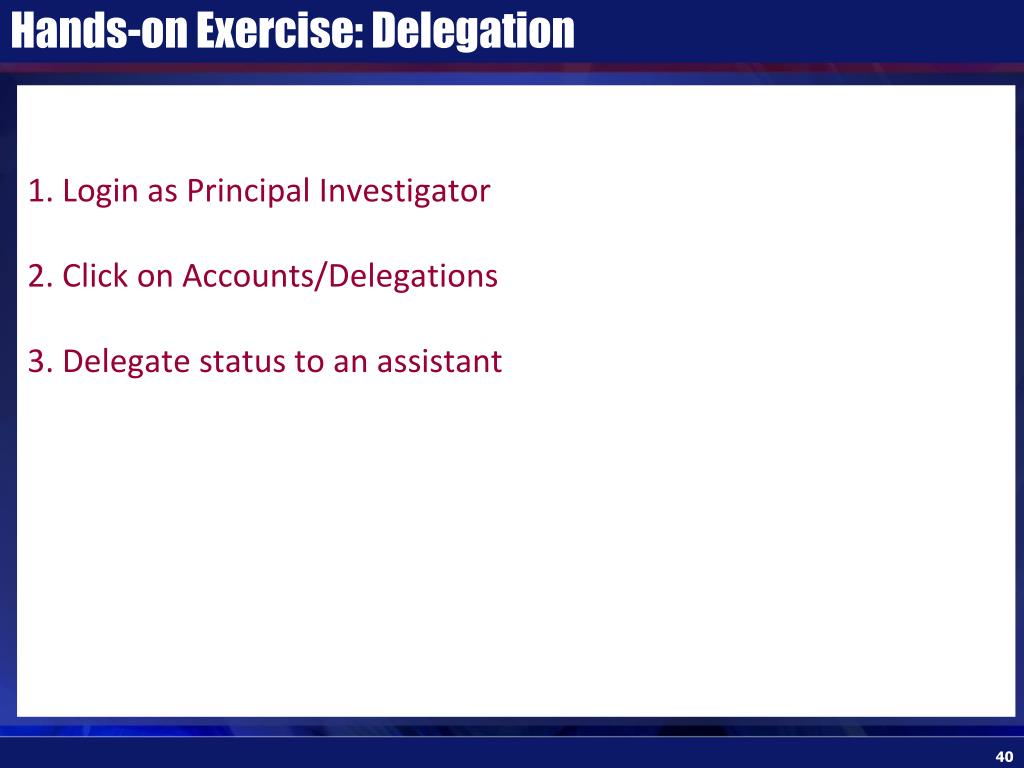 Hands-on Exercise: Delegation

1. Login as Principal Investigator

2. Click on Accounts/Delegations

3. Delegate status to an assistant

40